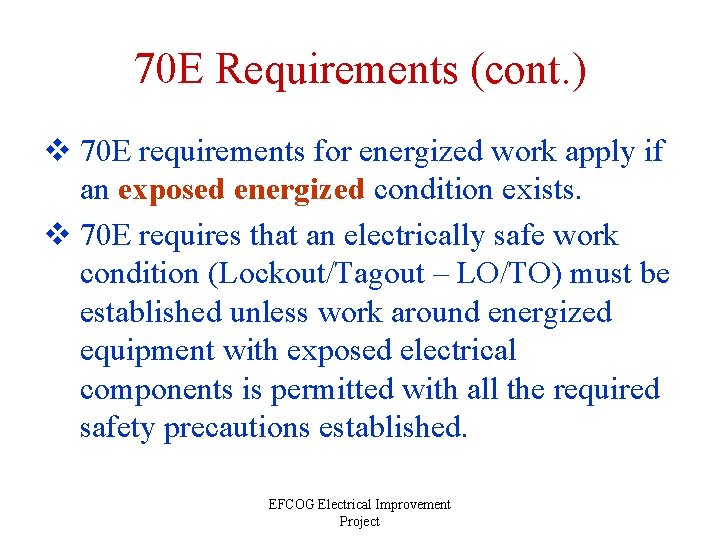 70E Requirements (cont.)

❖ 70E requirements for energized work apply if an exposed energized condition exists.

❖ 70E requires that an electrically safe work condition (Lockout/Tagout – LO/TO) must be established unless work around energized equipment with exposed electrical components is permitted with all the required safety precautions established.

EFCOG Electrical Improvement Project